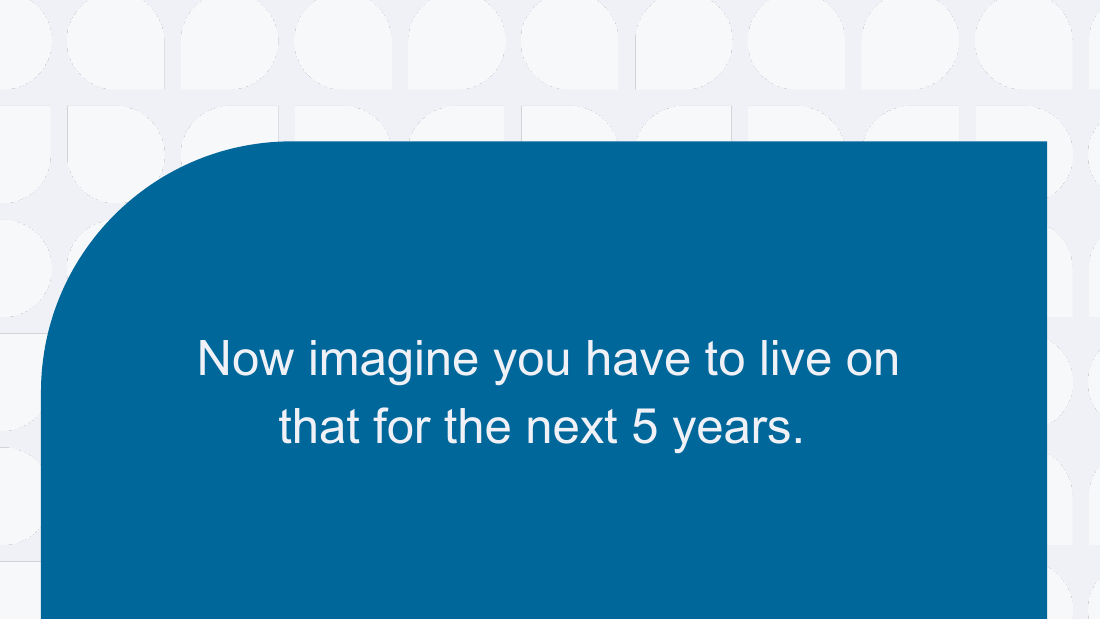 Now imagine you have to live on that for the next 5 years.